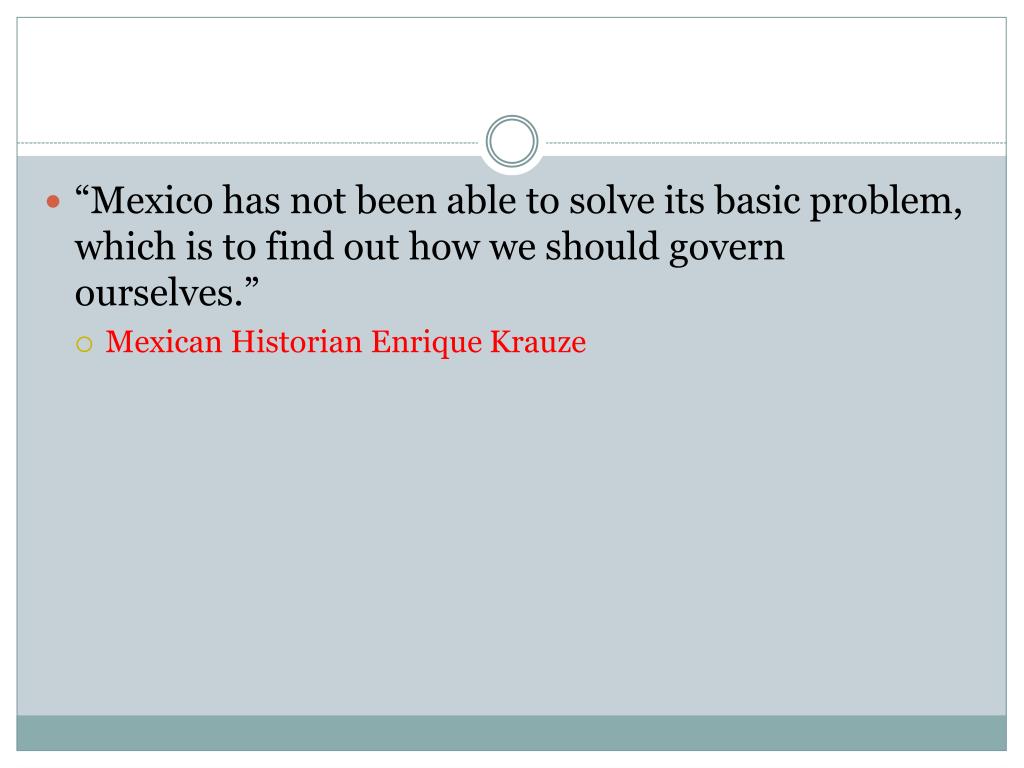 “Mexico has not been able to solve its basic problem, which is to find out how we should govern ourselves.”

Mexican Historian Enrique Krauze